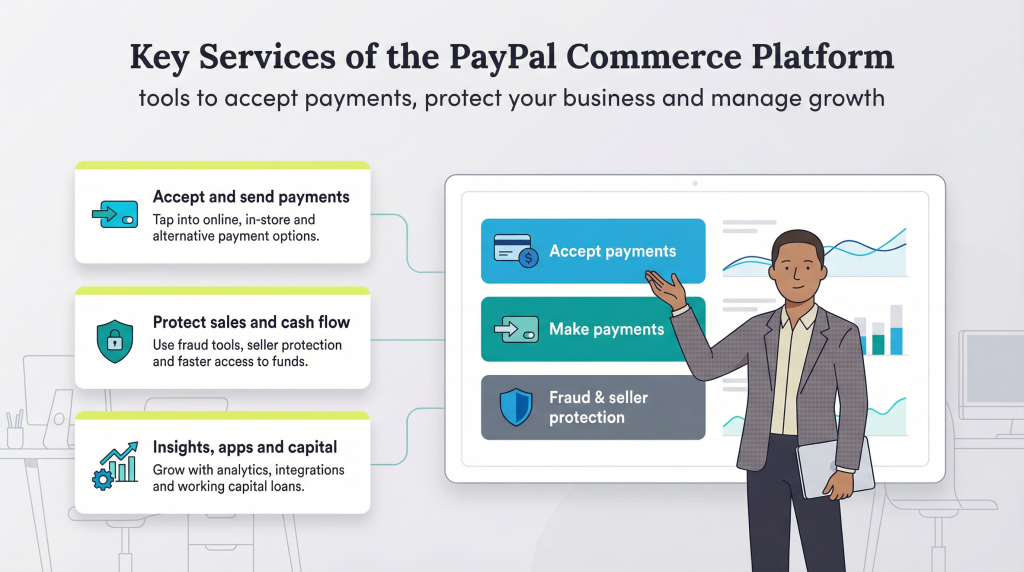 Key Services of the PayPal Commerce Platform

tools to accept payments, protect your business and manage growth

Accept and send payments
Tap into online, in-store and alternative payment options.

Protect sales and cash flow
Use fraud tools, seller protection and faster access to funds.

Insights, apps and capital
Grow with analytics, integrations and working capital loans.

Accept payments

Make payments

Fraud & seller protection